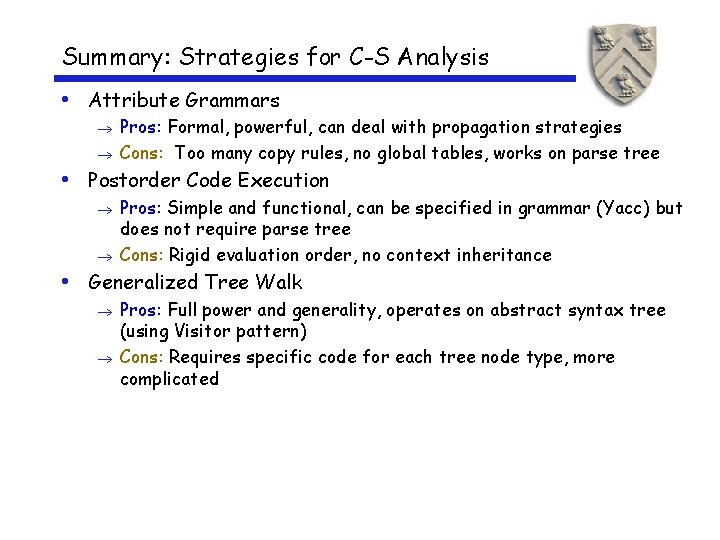 Summary: Strategies for C-S Analysis

• Attribute Grammars

→ Pros: Formal, powerful, can deal with propagation strategies

→ Cons: Too many copy rules, no global tables, works on parse tree

• Postorder Code Execution

→ Pros: Simple and functional, can be specified in grammar (Yacc) but does not require parse tree

→ Cons: Rigid evaluation order, no context inheritance

• Generalized Tree Walk

→ Pros: Full power and generality, operates on abstract syntax tree (using Visitor pattern)

→ Cons: Requires specific code for each tree node type, more complicated